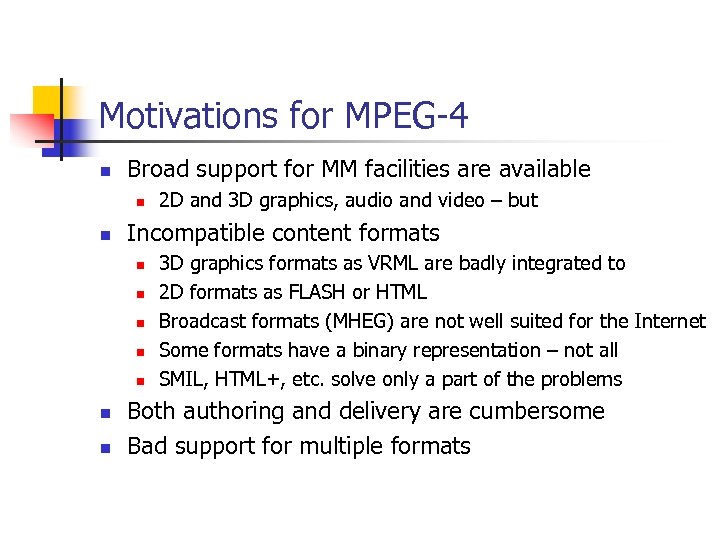 Motivations for MPEG-4

- Broad support for MM facilities are available
  - 2D and 3D graphics, audio and video – but
- Incompatible content formats
  - 3D graphics formats as VRML are badly integrated to
  - 2D formats as FLASH or HTML
  - Broadcast formats (MHEG) are not well suited for the Internet
  - Some formats have a binary representation – not all
  - SMIL, HTML+, etc. solve only a part of the problems
- Both authoring and delivery are cumbersome
- Bad support for multiple formats